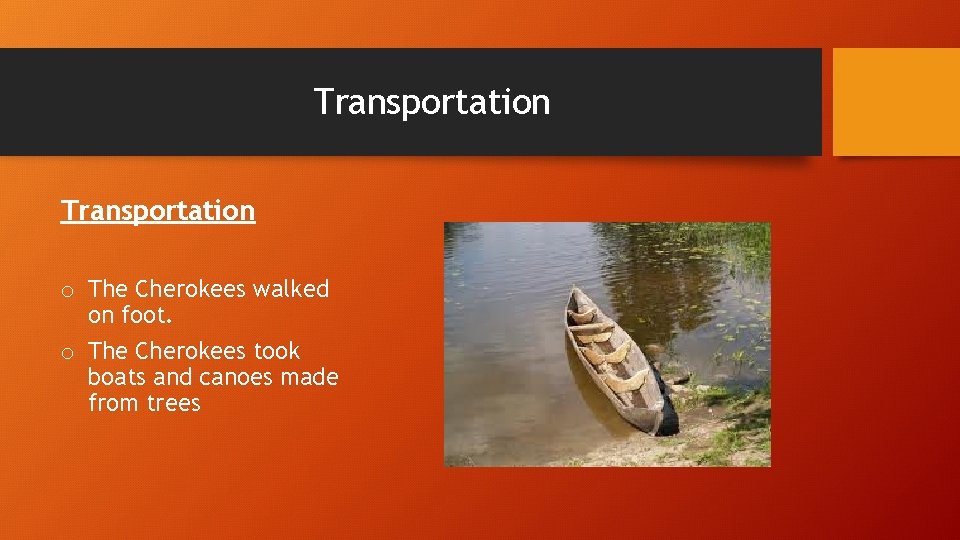 Transportation

Transportation

o The Cherokees walked on foot.

o The Cherokees took boats and canoes made from trees